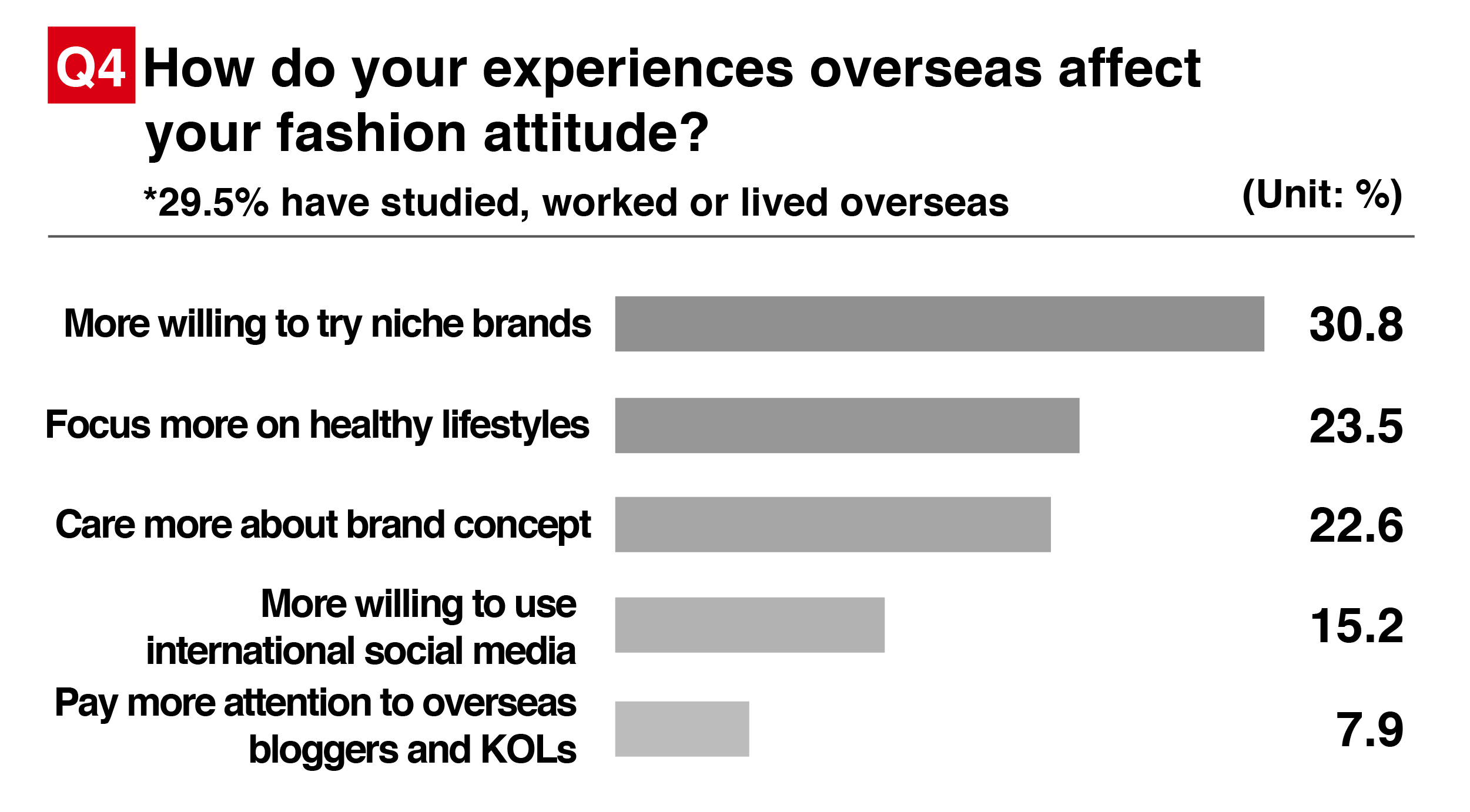 Q4 How do your experiences overseas affect your fashion attitude?

*29.5% have studied, worked or lived overseas

(Unit: %)

More willing to try niche brands 30.8

Focus more on healthy lifestyles 23.5

Care more about brand concept 22.6

More willing to use international social media 15.2

Pay more attention to overseas bloggers and KOLs 7.9